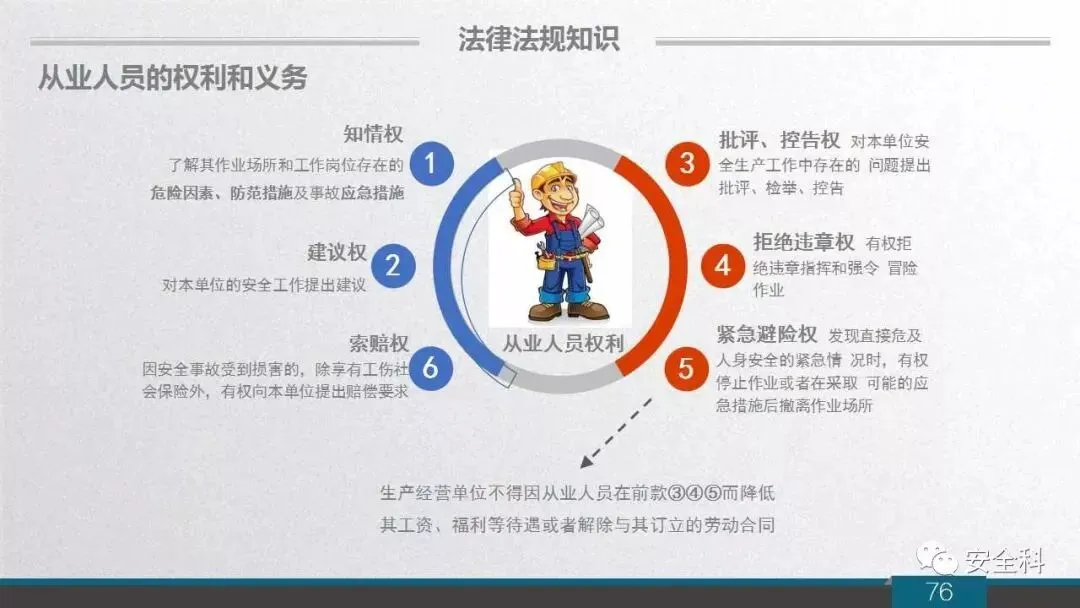 法律法规知识

从业人员的权利和义务

知情权
了解其作业场所和工作岗位存在的危险因素、防范措施及事故应急措施

1

建议权
对本单位的安全工作提出建议

2

索赔权
因安全事故受到损害的，除享有工伤社会保险外，有权向本单位提出赔偿要求

6

从业人员权利

3
批评、控告权 对本单位安全生产工作中存在的 问题提出批评、检举、控告

4
拒绝违章权 有权拒绝违章指挥和强令 冒险作业

5
紧急避险权 发现直接危及人身安全的紧急情 况时，有权停止作业或者在采取 可能的应急措施后撤离作业场所

生产经营单位不得因从业人员在前款③④⑤而降低其工资、福利等待遇或者解除与其订立的劳动合同

安全科

76